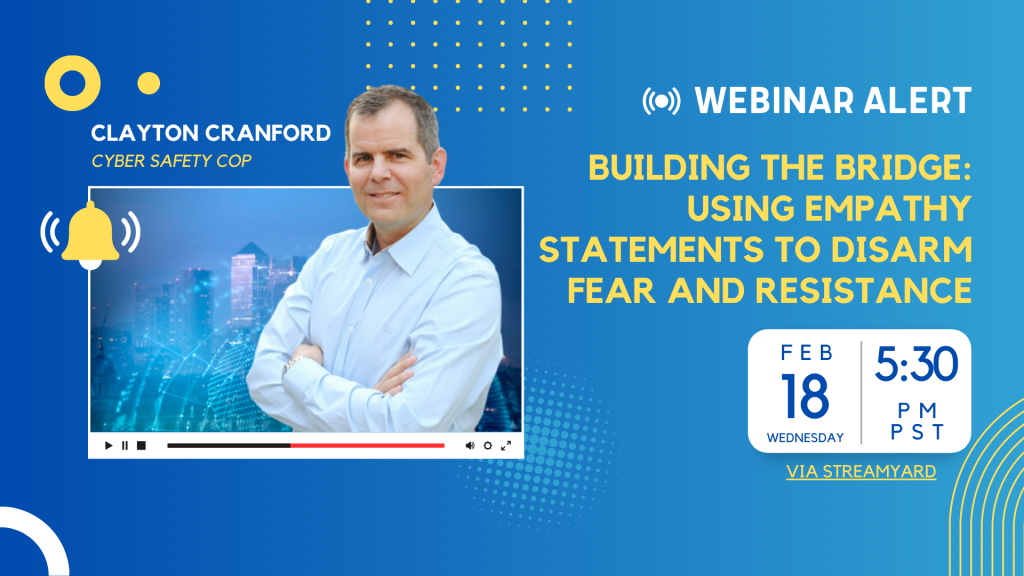 CLAYTON CRANFORD
CYBER SAFETY COP

WEBINAR ALERT

BUILDING THE BRIDGE: USING EMPATHY STATEMENTS TO DISARM FEAR AND RESISTANCE

FEB
18
WEDNESDAY

5:30
PM
PST

VIA STREAMYARD